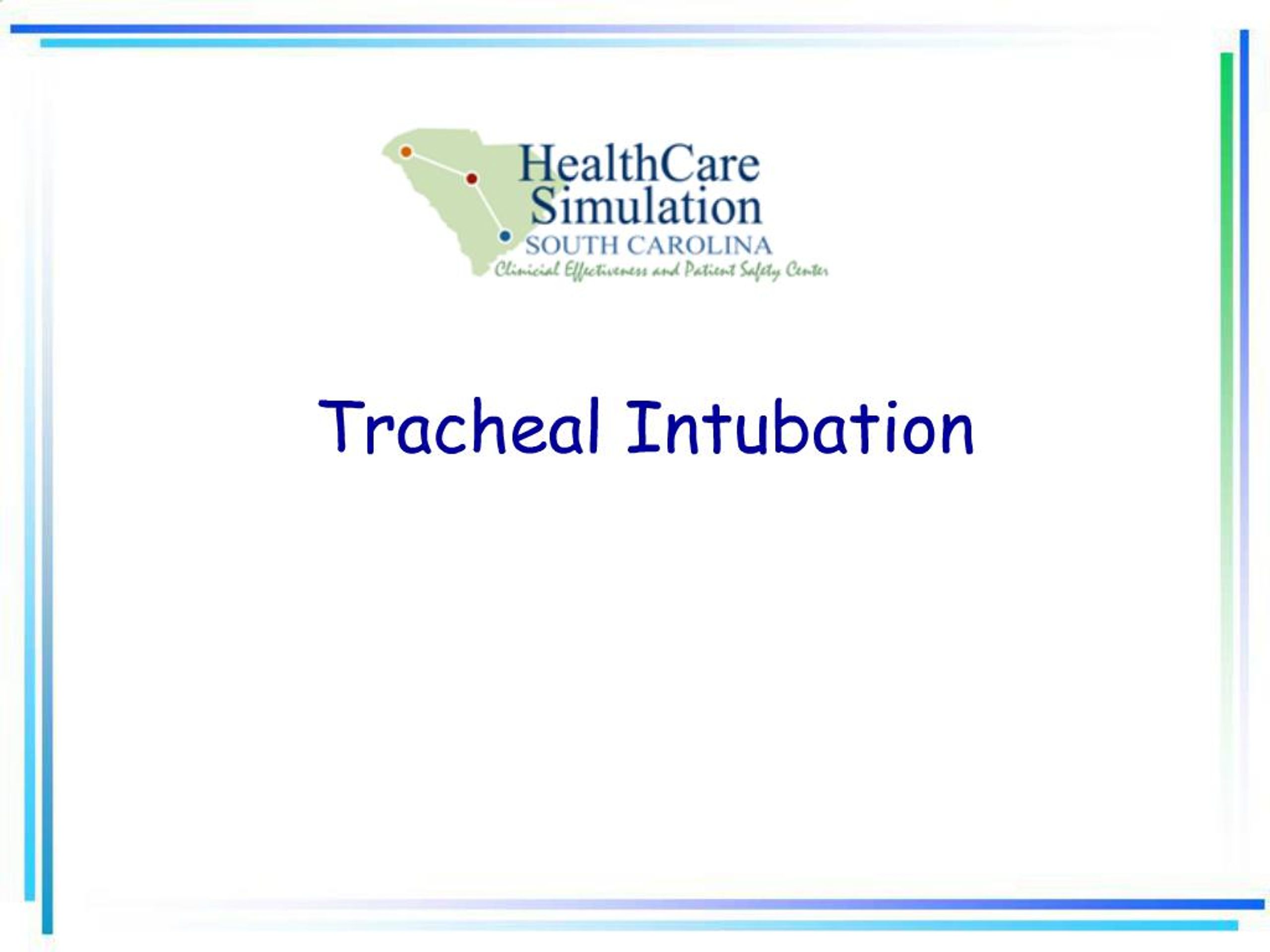 HealthCare Simulation
SOUTH CAROLINA
Clinicial Effectiveness and Patient Safety Center

Tracheal Intubation